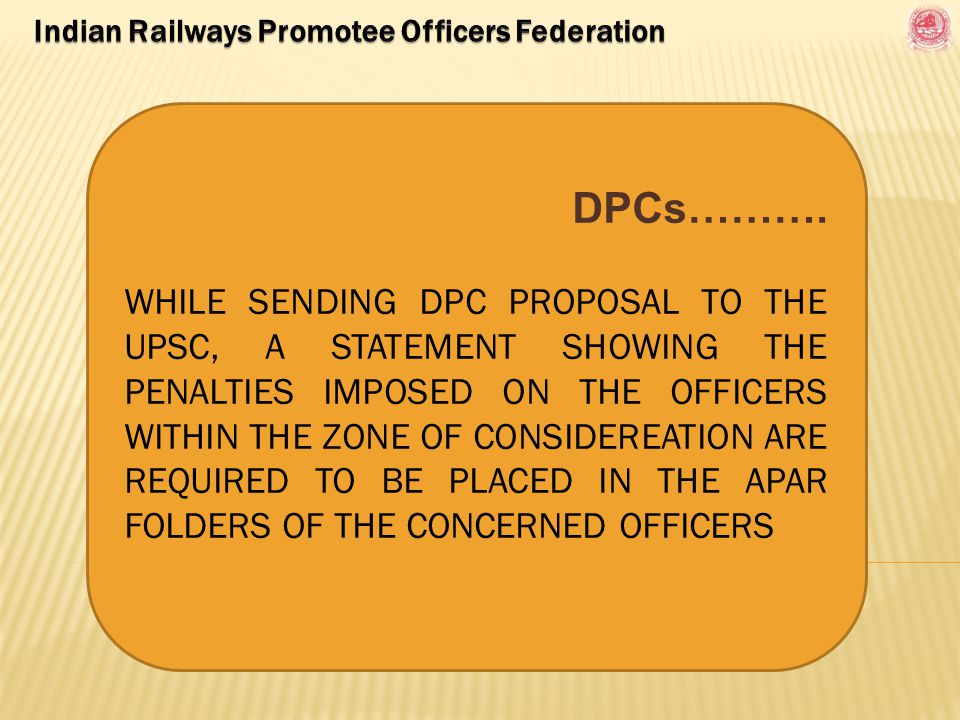 Indian Railways Promotee Officers Federation

DPCs……….

WHILE SENDING DPC PROPOSAL TO THE UPSC, A STATEMENT SHOWING THE PENALTIES IMPOSED ON THE OFFICERS WITHIN THE ZONE OF CONSIDEREATION ARE REQUIRED TO BE PLACED IN THE APAR FOLDERS OF THE CONCERNED OFFICERS